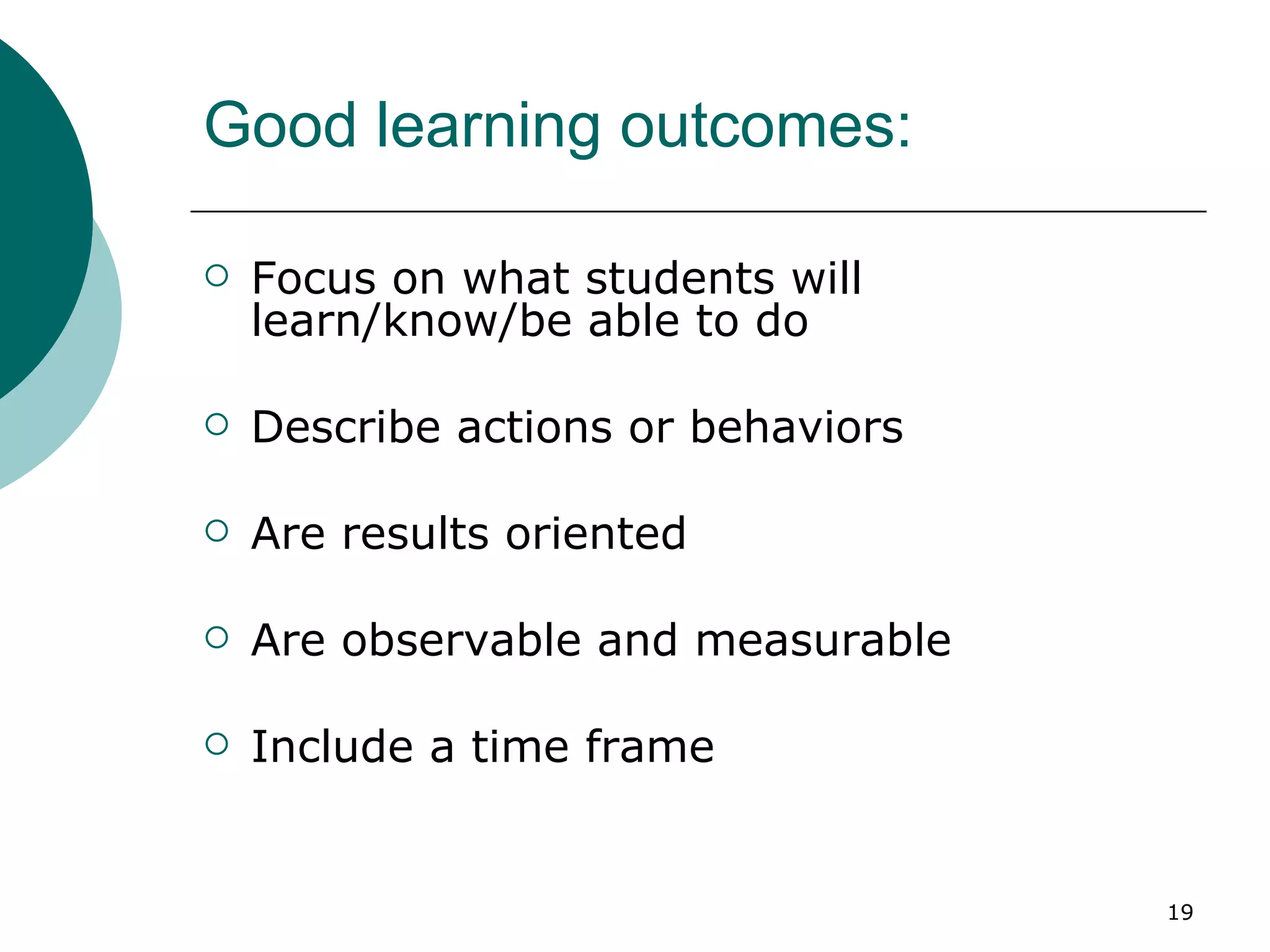 Good learning outcomes:

○ Focus on what students will learn/know/be able to do

○ Describe actions or behaviors

○ Are results oriented

○ Are observable and measurable

○ Include a time frame

19